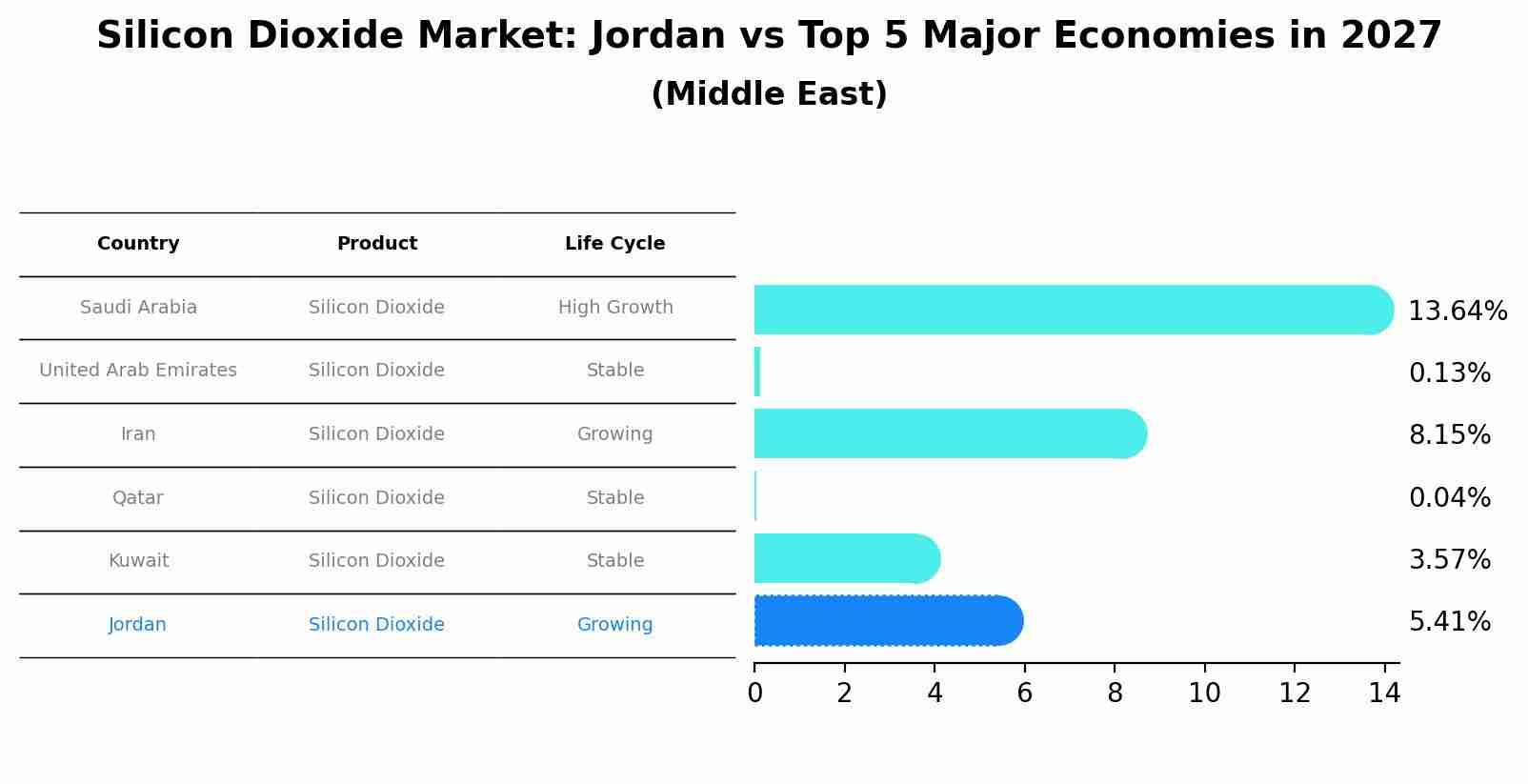 Silicon Dioxide Market: Jordan vs Top 5 Major Economies in 2027
(Middle East)

| Country | Product | Life Cycle |
|---|---|---|
| Saudi Arabia | Silicon Dioxide | High Growth |
| United Arab Emirates | Silicon Dioxide | Stable |
| Iran | Silicon Dioxide | Growing |
| Qatar | Silicon Dioxide | Stable |
| Kuwait | Silicon Dioxide | Stable |
| Jordan | Silicon Dioxide | Growing |

13.64%
0.13%
8.15%
0.04%
3.57%
5.41%

0 2 4 6 8 10 12 14